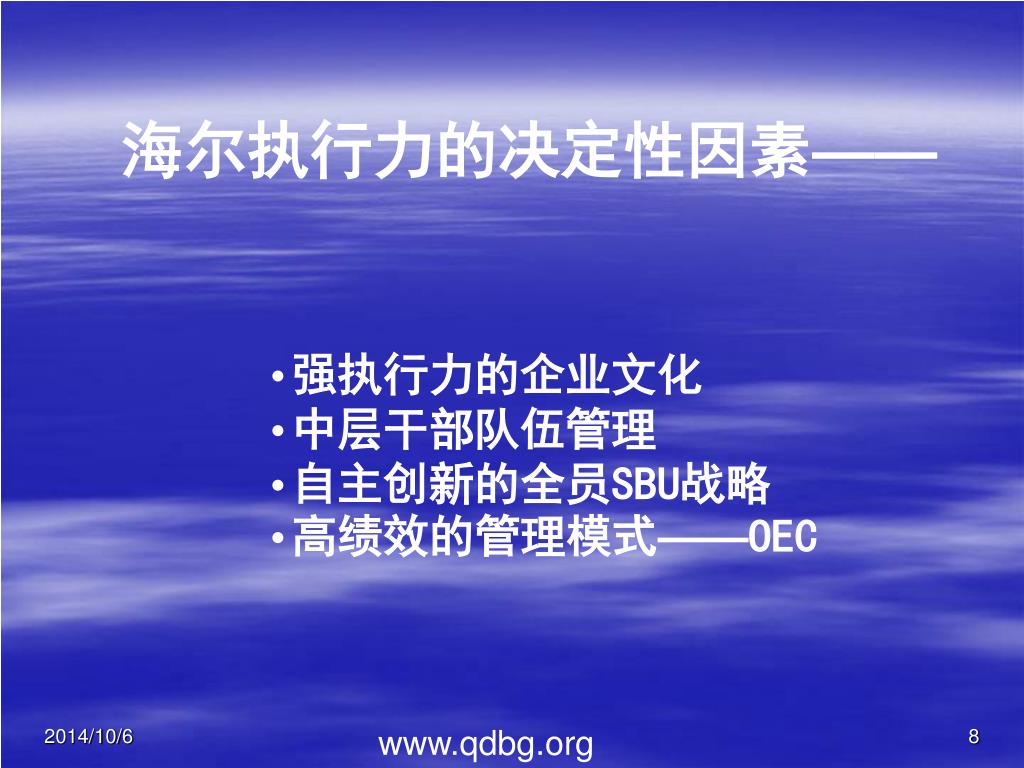 海尔执行力的决定性因素——

•强执行力的企业文化
•中层干部队伍管理
•自主创新的全员SBU战略
•高绩效的管理模式——OEC

2014/10/6

www.qdbg.org

8